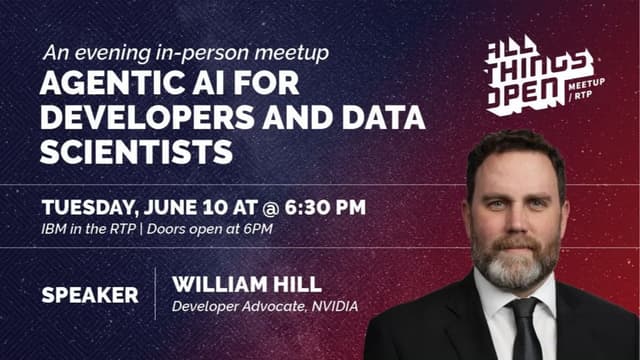 An evening in-person meetup
AGENTIC AI FOR DEVELOPERS AND DATA SCIENTISTS

ALL THINGS OPEN MEETUP / RTP

TUESDAY, JUNE 10 AT @ 6:30 PM
IBM in the RTP | Doors open at 6PM

SPEAKER

WILLIAM HILL
Developer Advocate, NVIDIA